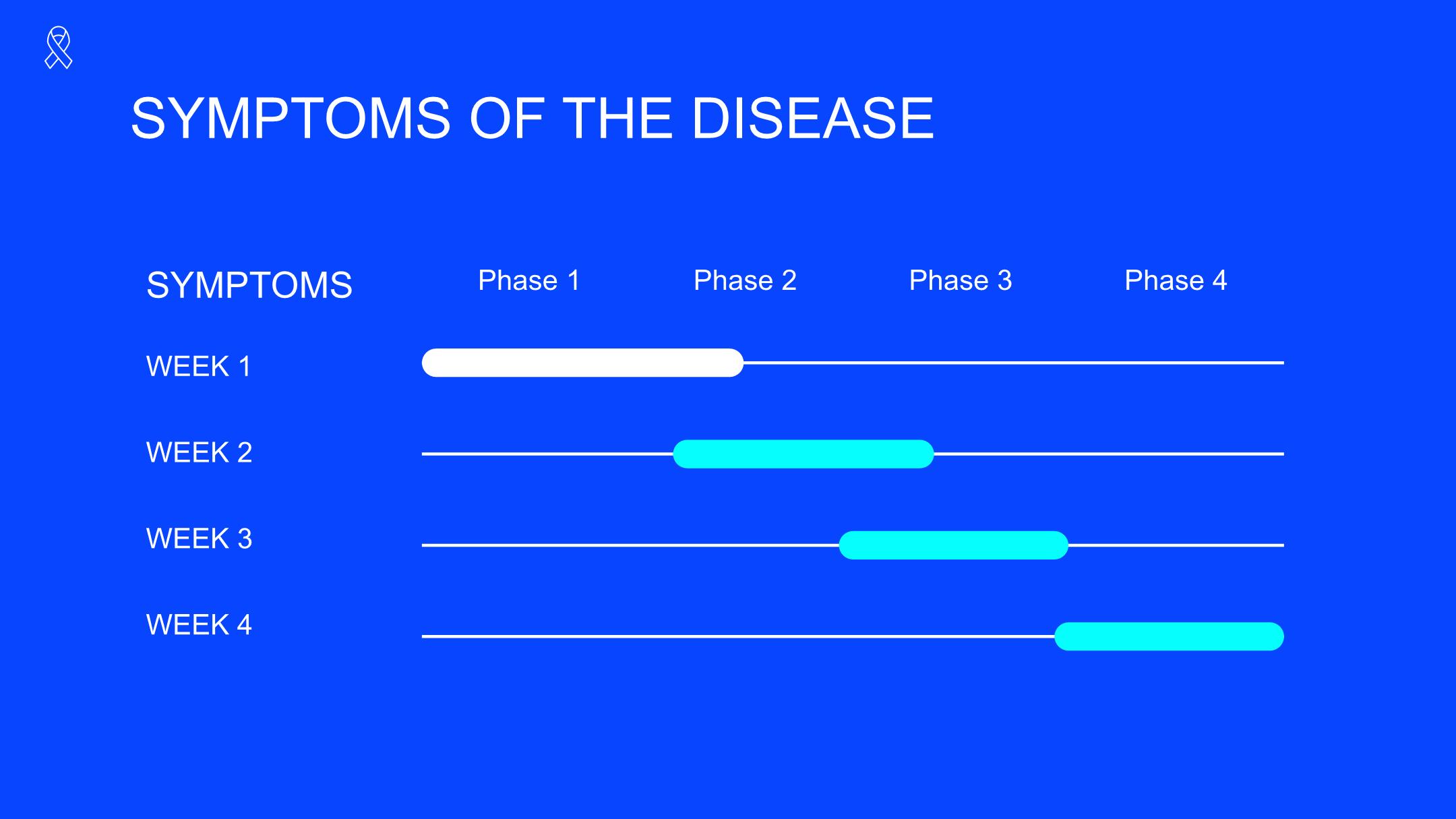 SYMPTOMS OF THE DISEASE

SYMPTOMS

Phase 1

Phase 2

Phase 3

Phase 4

WEEK 1

WEEK 2

WEEK 3

WEEK 4